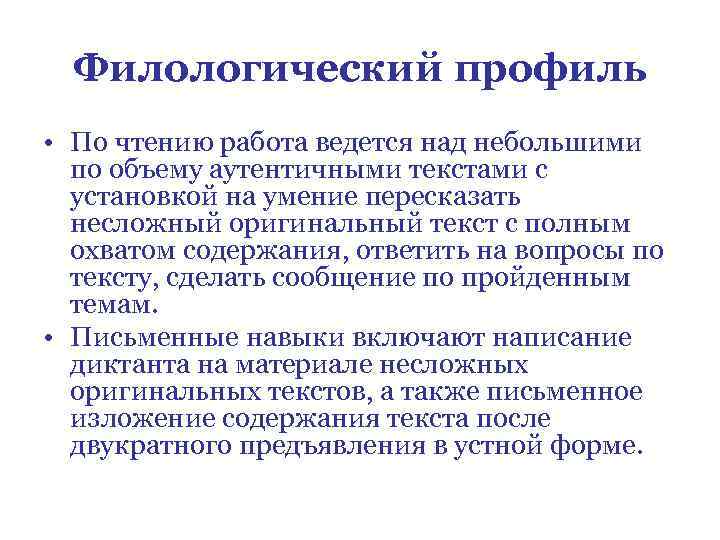 Филологический профиль

• По чтению работа ведется над небольшими по объему аутентичными текстами с установкой на умение пересказать несложный оригинальный текст с полным охватом содержания, ответить на вопросы по тексту, сделать сообщение по пройденным темам.

• Письменные навыки включают написание диктанта на материале несложных оригинальных текстов, а также письменное изложение содержания текста после двукратного предъявления в устной форме.